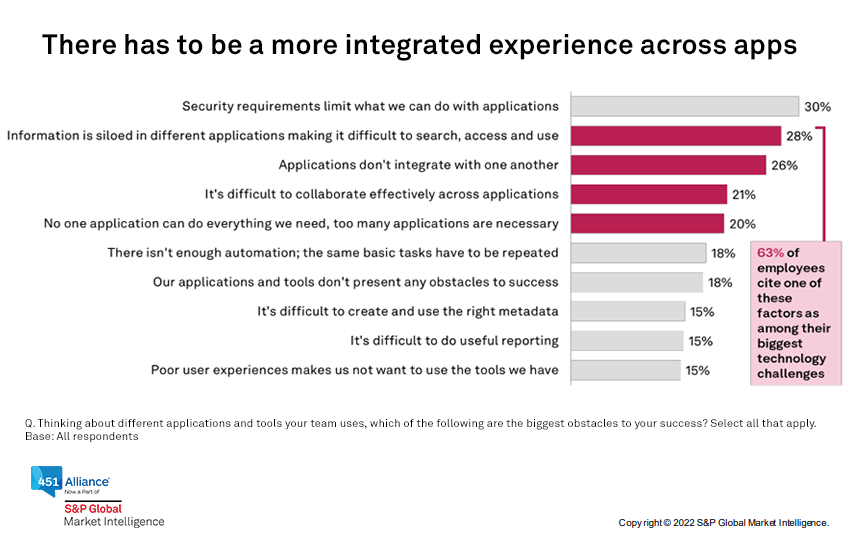 There has to be a more integrated experience across apps

Security requirements limit what we can do with applications 30%

Information is siloed in different applications making it difficult to search, access and use 28%

Applications don't integrate with one another 26%

It's difficult to collaborate effectively across applications 21%

No one application can do everything we need, too many applications are necessary 20%

There isn't enough automation; the same basic tasks have to be repeated 18%

Our applications and tools don't present any obstacles to success 18%

It's difficult to create and use the right metadata 15%

It's difficult to do useful reporting 15%

Poor user experiences makes us not want to use the tools we have 15%

63% of employees cite one of these factors as among their biggest technology challenges

Q. Thinking about different applications and tools your team uses, which of the following are the biggest obstacles to your success? Select all that apply.
Base: All respondents

451 Alliance
Now a Part of
S&P Global
Market Intelligence

Copyright © 2022 S&P Global Market Intelligence.